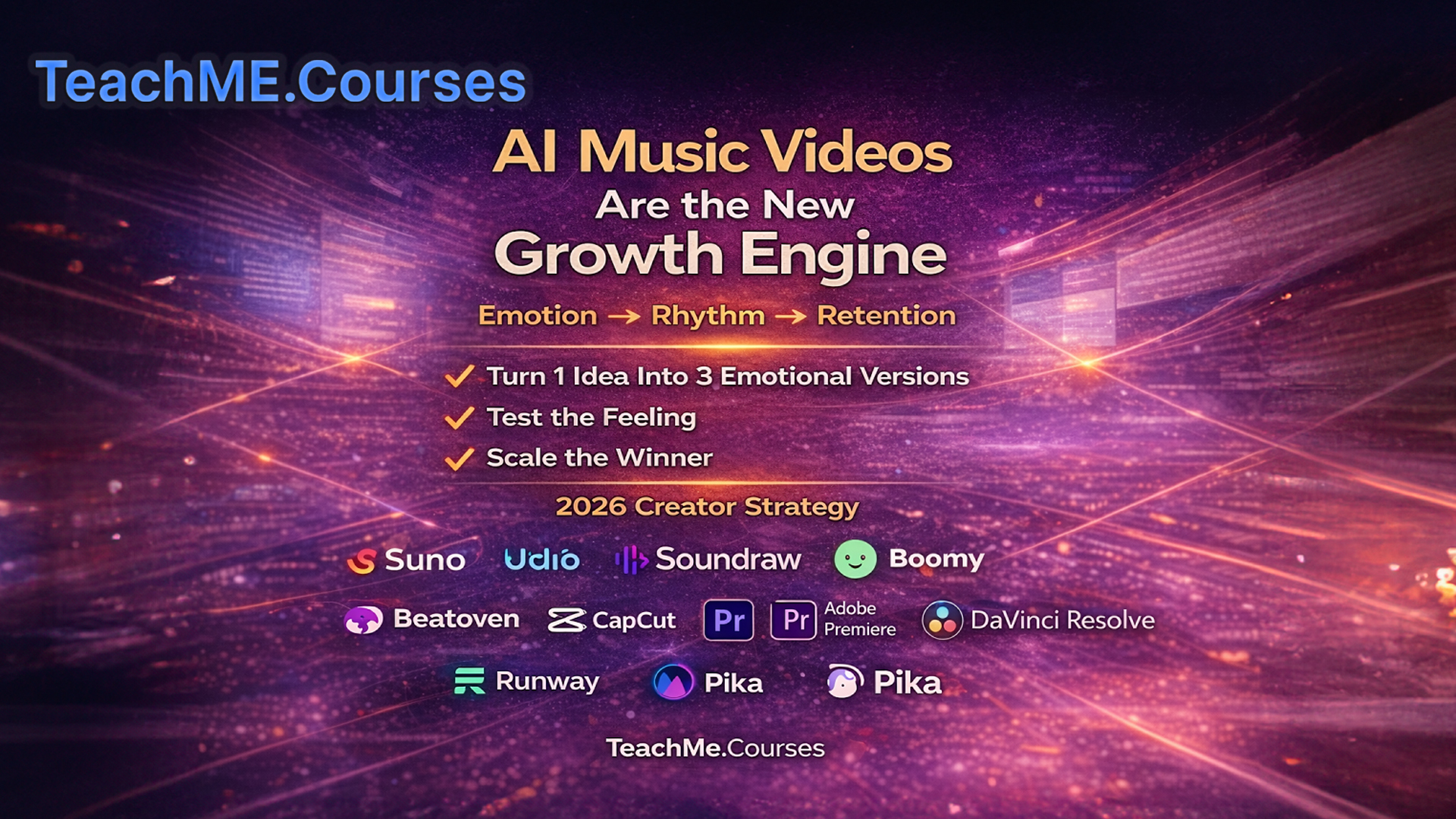 TeachME.Courses

AI Music Videos
Are the New
Growth Engine

Emotion → Rhythm → Retention

✓ Turn 1 Idea Into 3 Emotional Versions
✓ Test the Feeling
✓ Scale the Winner

2026 Creator Strategy

Suno Udio Soundraw Boomy

Beatoven CapCut Pr Pr Adobe Premiere DaVinci Resolve

Runway Pika Pika

TeachMe.Courses